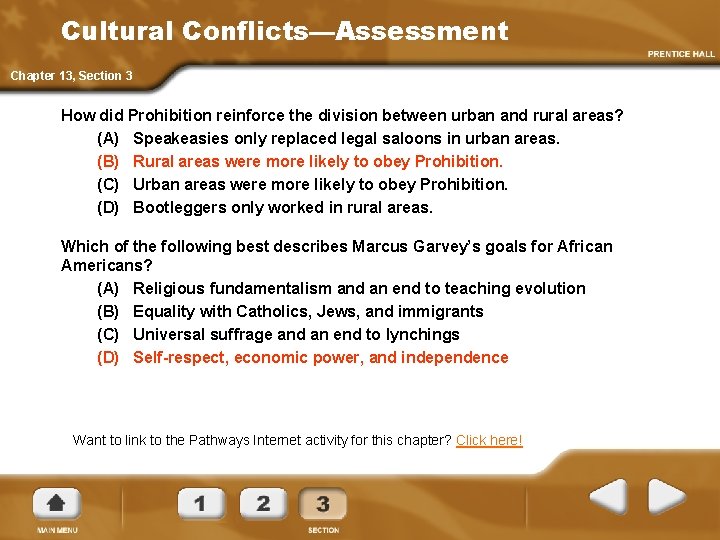 Cultural Conflicts—Assessment

PRENTICE HALL

Chapter 13, Section 3

How did Prohibition reinforce the division between urban and rural areas?
(A) Speakeasies only replaced legal saloons in urban areas.
(B) Rural areas were more likely to obey Prohibition.
(C) Urban areas were more likely to obey Prohibition.
(D) Bootleggers only worked in rural areas.

Which of the following best describes Marcus Garvey's goals for African Americans?
(A) Religious fundamentalism and an end to teaching evolution
(B) Equality with Catholics, Jews, and immigrants
(C) Universal suffrage and an end to lynchings
(D) Self-respect, economic power, and independence

Want to link to the Pathways Internet activity for this chapter? Click here!

MAIN MENU

1 2 3

SECTION